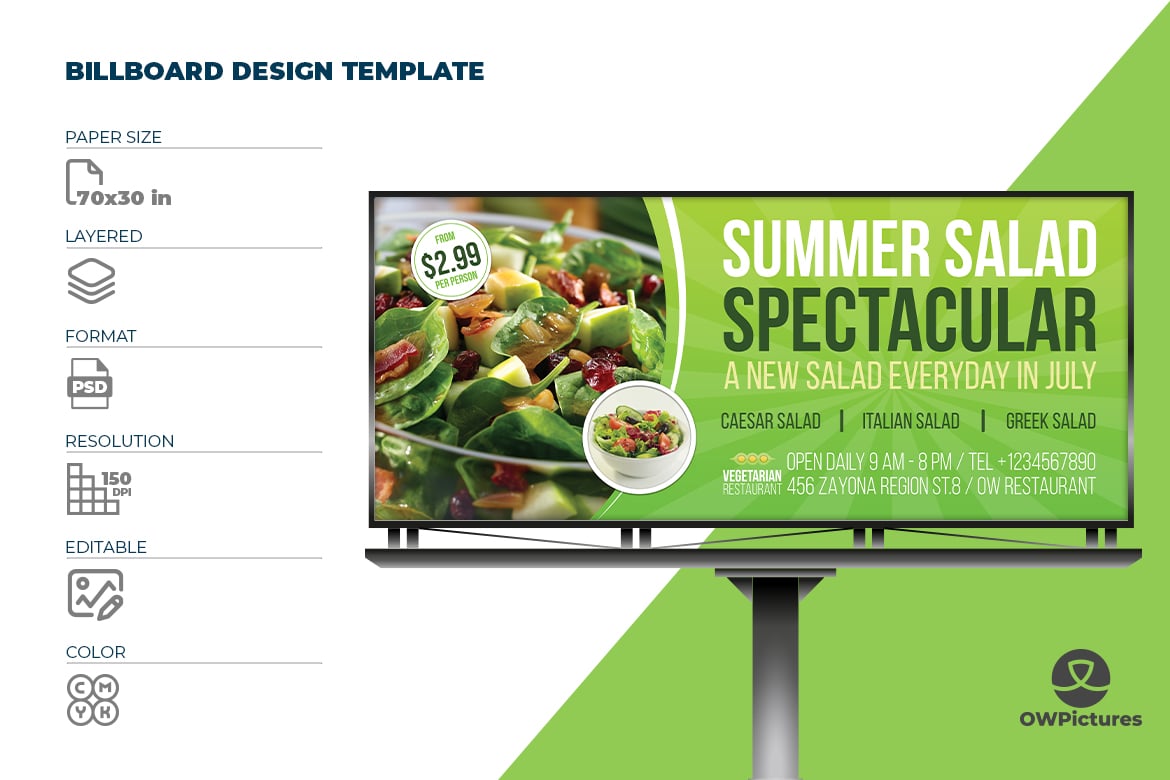 BILLBOARD DESIGN TEMPLATE

PAPER SIZE

70x30 in

LAYERED

FORMAT

PSD

RESOLUTION

150 DPI

EDITABLE

COLOR

C M Y K

FROM $2.99 PER PERSON

SUMMER SALAD SPECTACULAR

A NEW SALAD EVERYDAY IN JULY

CAESAR SALAD | ITALIAN SALAD | GREEK SALAD

VEGETARIAN RESTAURANT

OPEN DAILY 9 AM - 8 PM / TEL +1234567890
456 ZAYONA REGION ST.8 / OW RESTAURANT

OWPictures